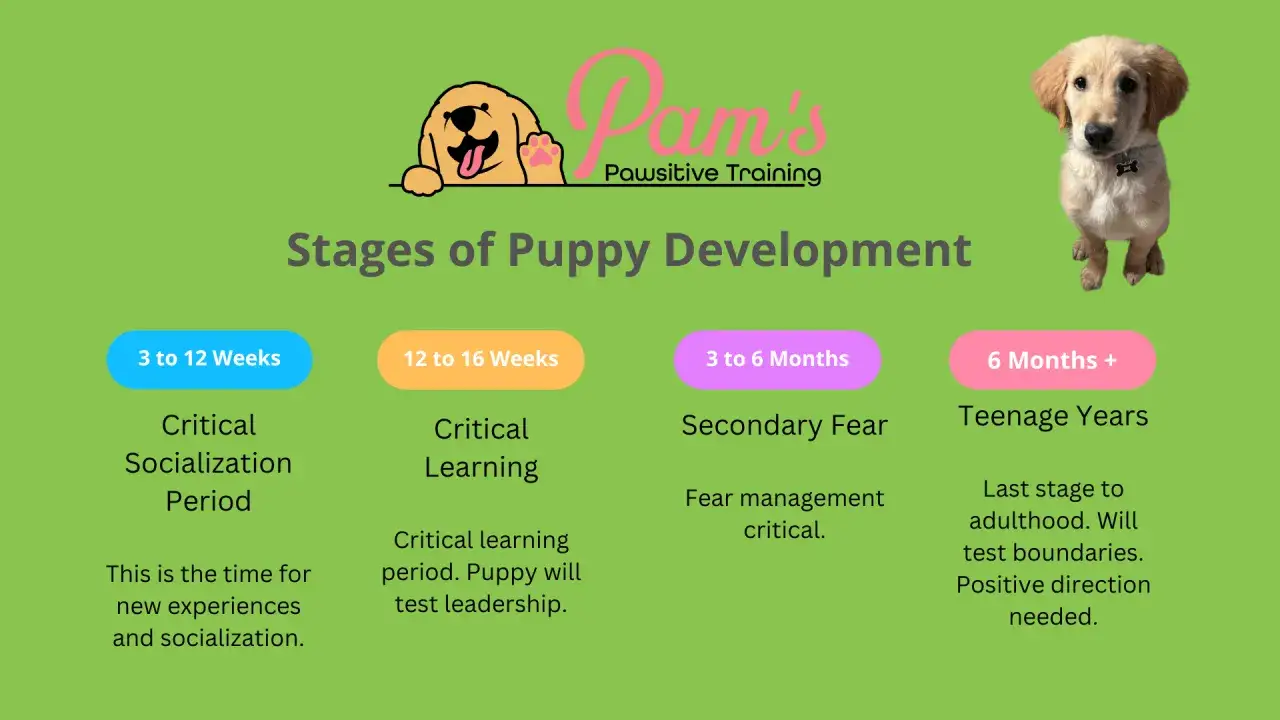 Pam's
Pawsitive Training

Stages of Puppy Development

3 to 12 Weeks

Critical Socialization Period

This is the time for new experiences and socialization.

12 to 16 Weeks

Critical Learning

Critical learning period. Puppy will test leadership.

3 to 6 Months

Secondary Fear

Fear management critical.

6 Months +

Teenage Years

Last stage to adulthood. Will test boundaries. Positive direction needed.